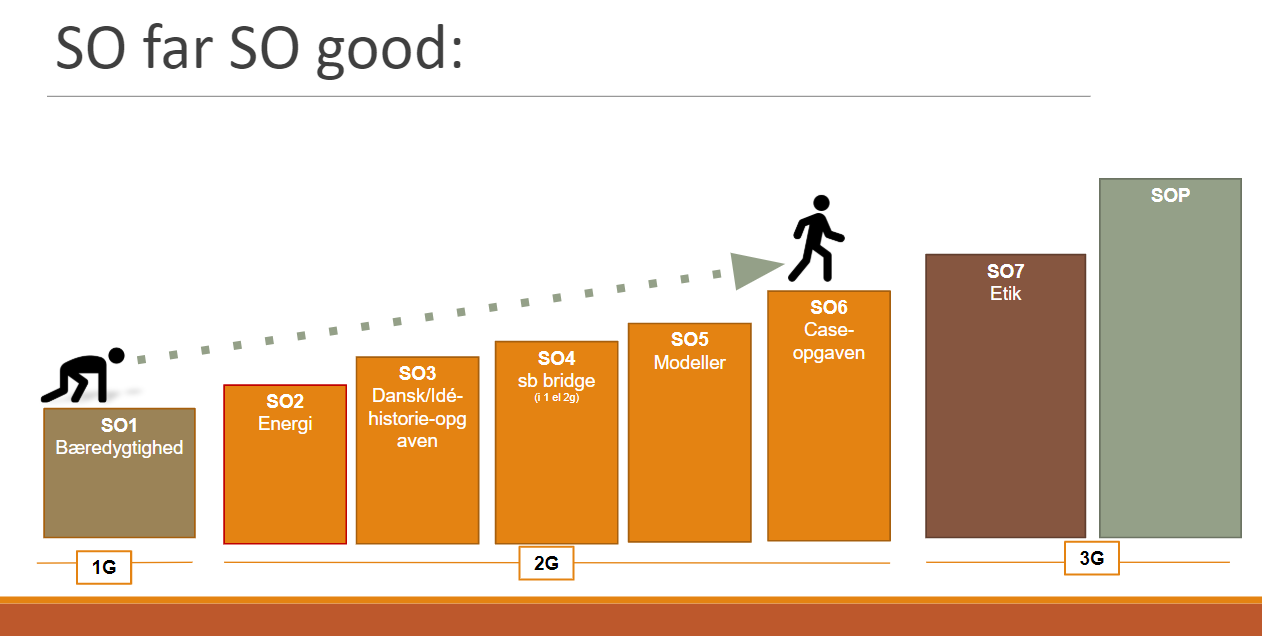 SO far SO good:

SO1
Bæredygtighed

SO2
Energi

SO3
Dansk/Idé-historie-opg aven

SO4
sb bridge
(i 1 el 2g)

SO5
Modeller

SO6
Case-opgaven

SO7
Etik

SOP

1G

2G

3G